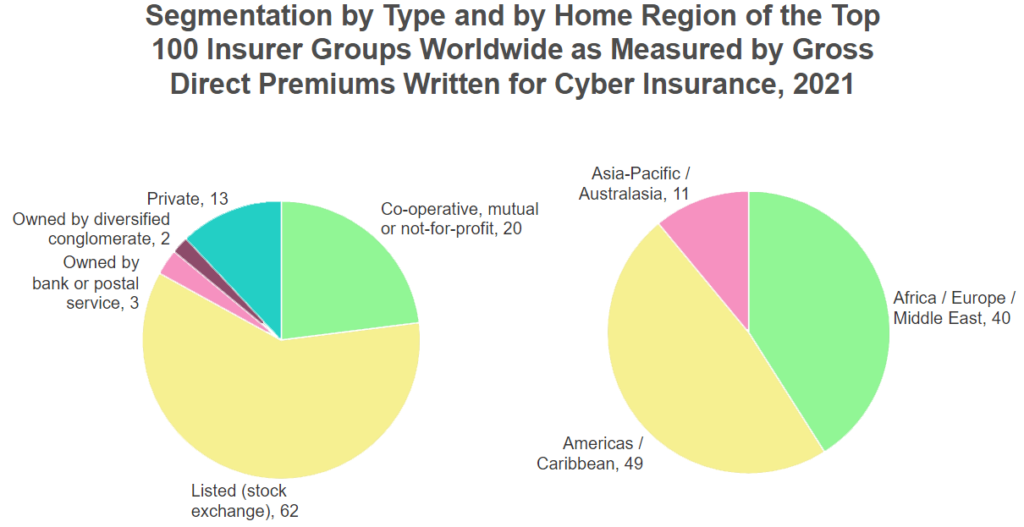 Segmentation by Type and by Home Region of the Top 100 Insurer Groups Worldwide as Measured by Gross Direct Premiums Written for Cyber Insurance, 2021

Private, 13

Owned by diversified conglomerate, 2

Owned by bank or postal service, 3

Co-operative, mutual or not-for-profit, 20

Listed (stock exchange), 62

Asia-Pacific / Australasia, 11

Africa / Europe / Middle East, 40

Americas / Caribbean, 49